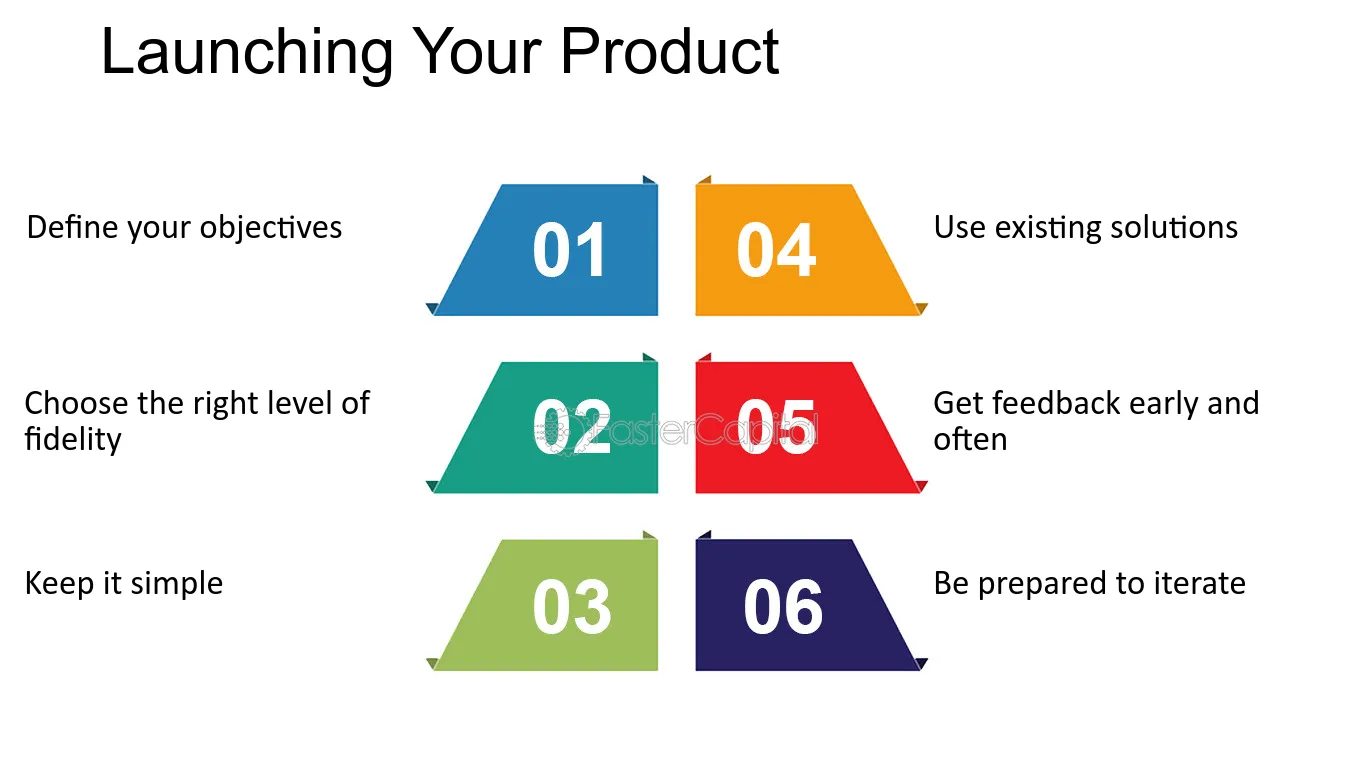 Launching Your Product

Define your objectives

01

Choose the right level of fidelity

02

Keep it simple

03

04

Use existing solutions

05

Get feedback early and often

06

Be prepared to iterate

FasterCapital